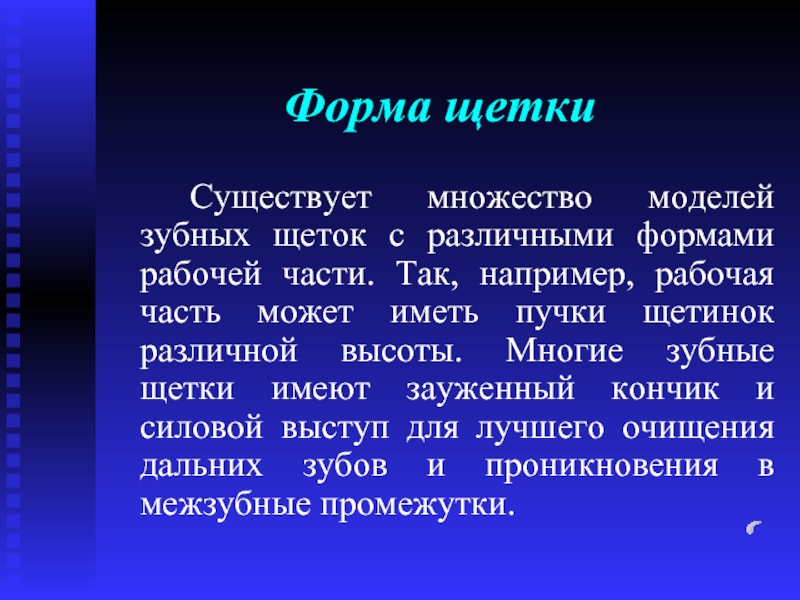 Форма щетки

Существует множество моделей зубных щеток с различными формами рабочей части. Так, например, рабочая часть может иметь пучки щетинок различной высоты. Многие зубные щетки имеют зауженный кончик и силовой выступ для лучшего очищения дальних зубов и проникновения в межзубные промежутки.